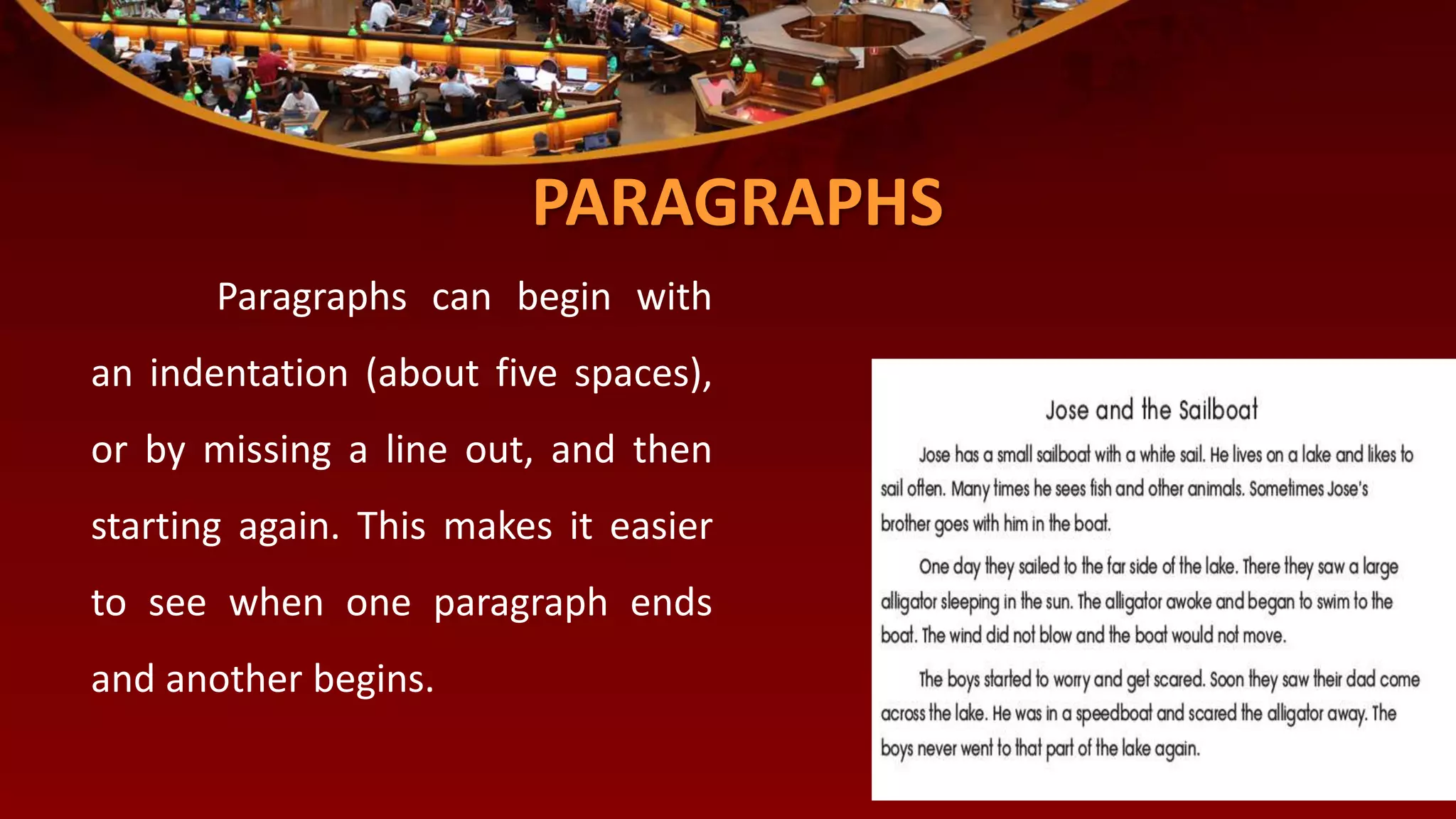 PARAGRAPHS

Paragraphs can begin with an indentation (about five spaces), or by missing a line out, and then starting again. This makes it easier to see when one paragraph ends and another begins.

Jose and the Sailboat

Jose has a small sailboat with a white sail. He lives on a lake and likes to sail often. Many times he sees fish and other animals. Sometimes Jose's brother goes with him in the boat.

One day they sailed to the far side of the lake. There they saw a large alligator sleeping in the sun. The alligator awoke and began to swim to the boat. The wind did not blow and the boat would not move.

The boys started to worry and get scared. Soon they saw their dad come across the lake. He was in a speedboat and scared the alligator away. The boys never went to that part of the lake again.